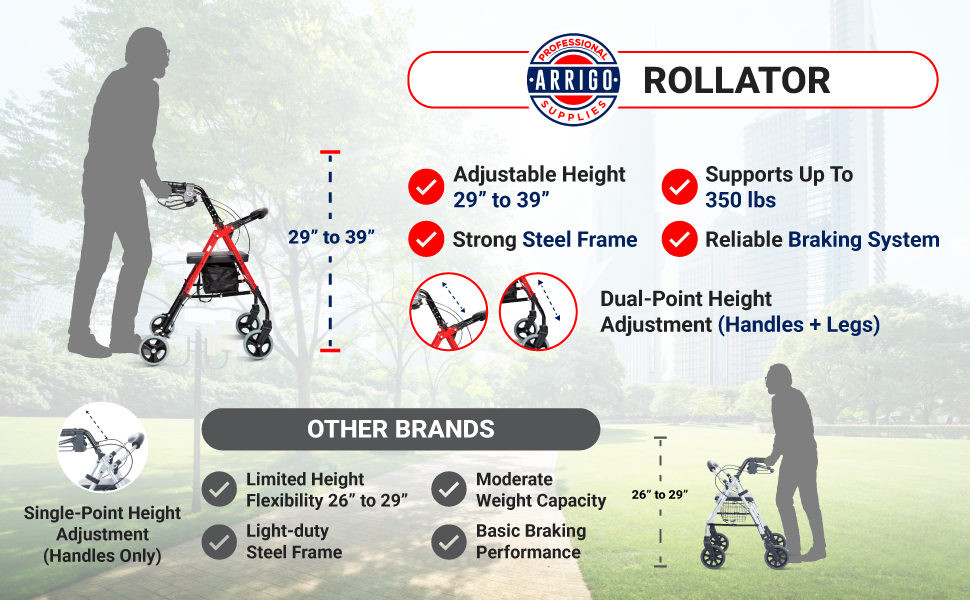 PROFESSIONAL
ARRIGO
SUPPLIES

ROLLATOR

29” to 39”

Adjustable Height 29” to 39”

Supports Up To 350 lbs

Strong Steel Frame

Reliable Braking System

Dual-Point Height Adjustment (Handles + Legs)

OTHER BRANDS

Single-Point Height Adjustment (Handles Only)

Limited Height Flexibility 26” to 29”

Moderate Weight Capacity

Light-duty Steel Frame

Basic Braking Performance

26” to 29”